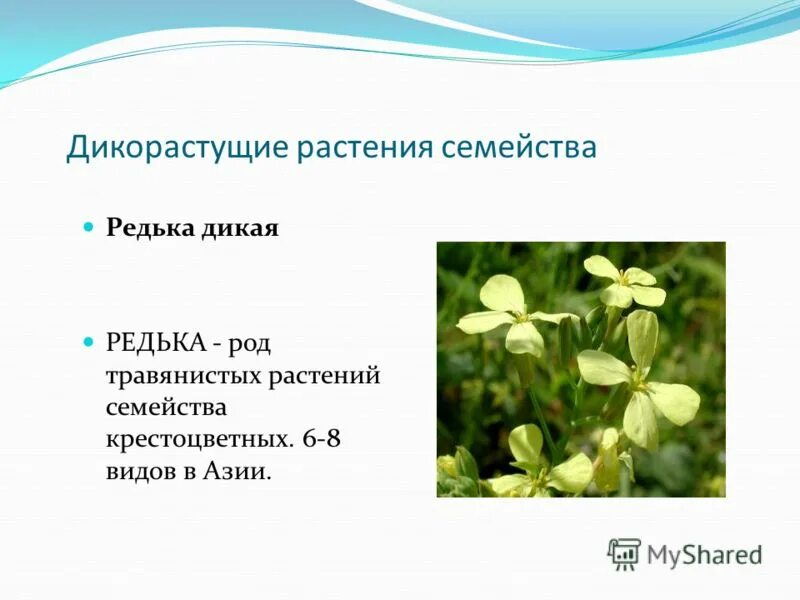 Дикорастущие растения семейства

Редька дикая

РЕДЬКА - род травянистых растений семейства крестоцветных. 6-8 видов в Азии.

MyShared